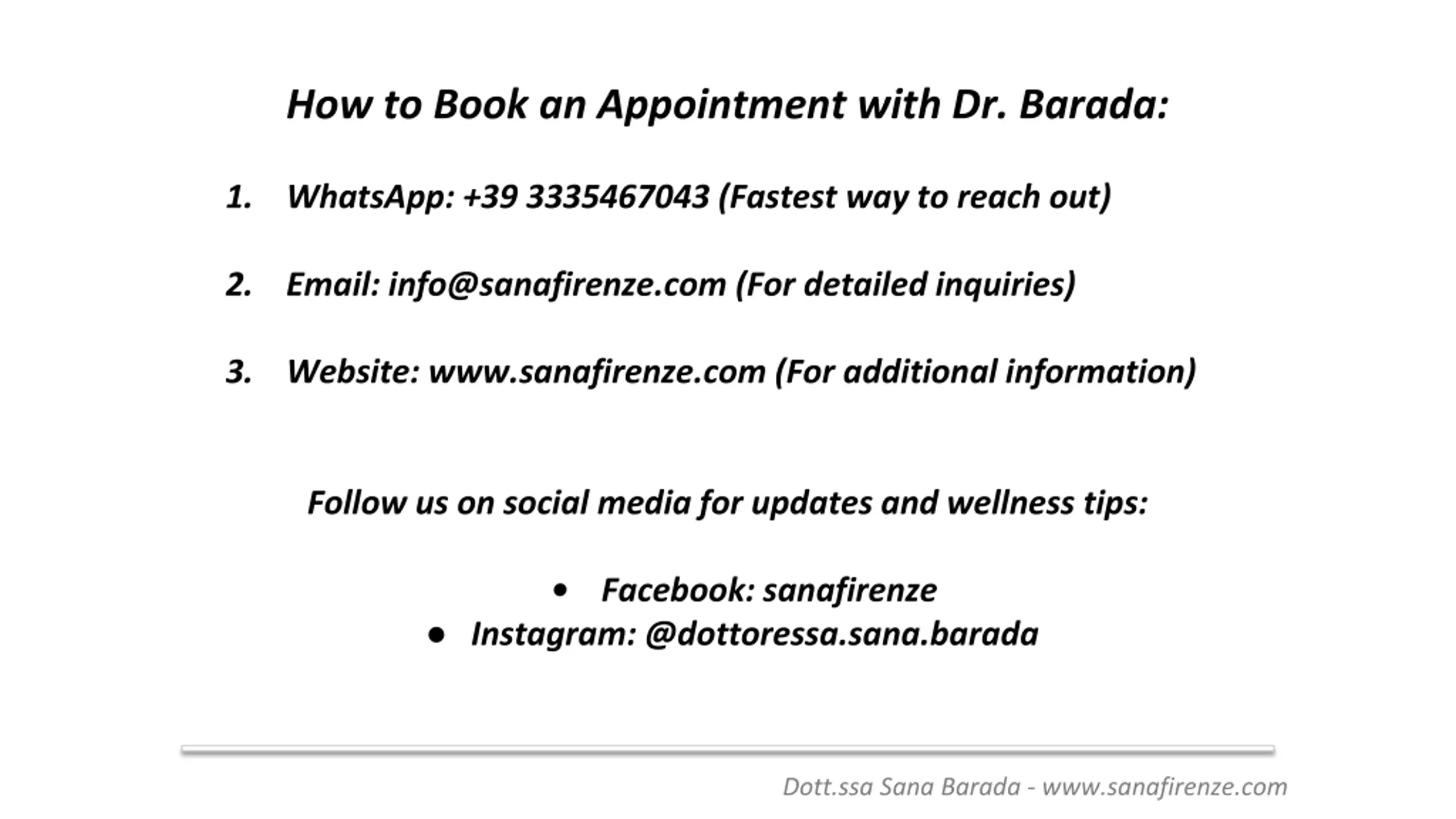 How to Book an Appointment with Dr. Barada:

1. WhatsApp: +39 3335467043 (Fastest way to reach out)

2. Email: info@sanafirenze.com (For detailed inquiries)

3. Website: www.sanafirenze.com (For additional information)

Follow us on social media for updates and wellness tips:

• Facebook: sanafirenze
• Instagram: @dottoressa.sana.barada

Dott.ssa Sana Barada - www.sanafirenze.com